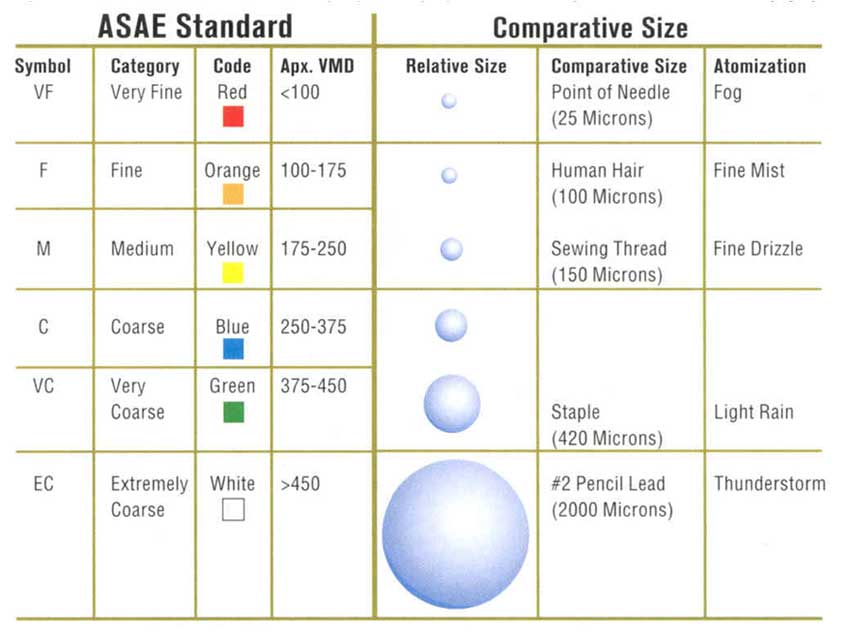 | ASAE Standard | | | | Comparative Size | | |
|---|---|---|---|---|---|---|
| Symbol | Category | Code | Apx. VMD | Relative Size | Comparative Size | Atomization |
| VF | Very Fine | Red | <100 | | Point of Needle (25 Microns) | Fog |
| F | Fine | Orange | 100-175 | | Human Hair (100 Microns) | Fine Mist |
| M | Medium | Yellow | 175-250 | | Sewing Thread (150 Microns) | Fine Drizzle |
| C | Coarse | Blue | 250-375 | | | |
| VC | Very Coarse | Green | 375-450 | | Staple (420 Microns) | Light Rain |
| EC | Extremely Coarse | White | >450 | | #2 Pencil Lead (2000 Microns) | Thunderstorm |